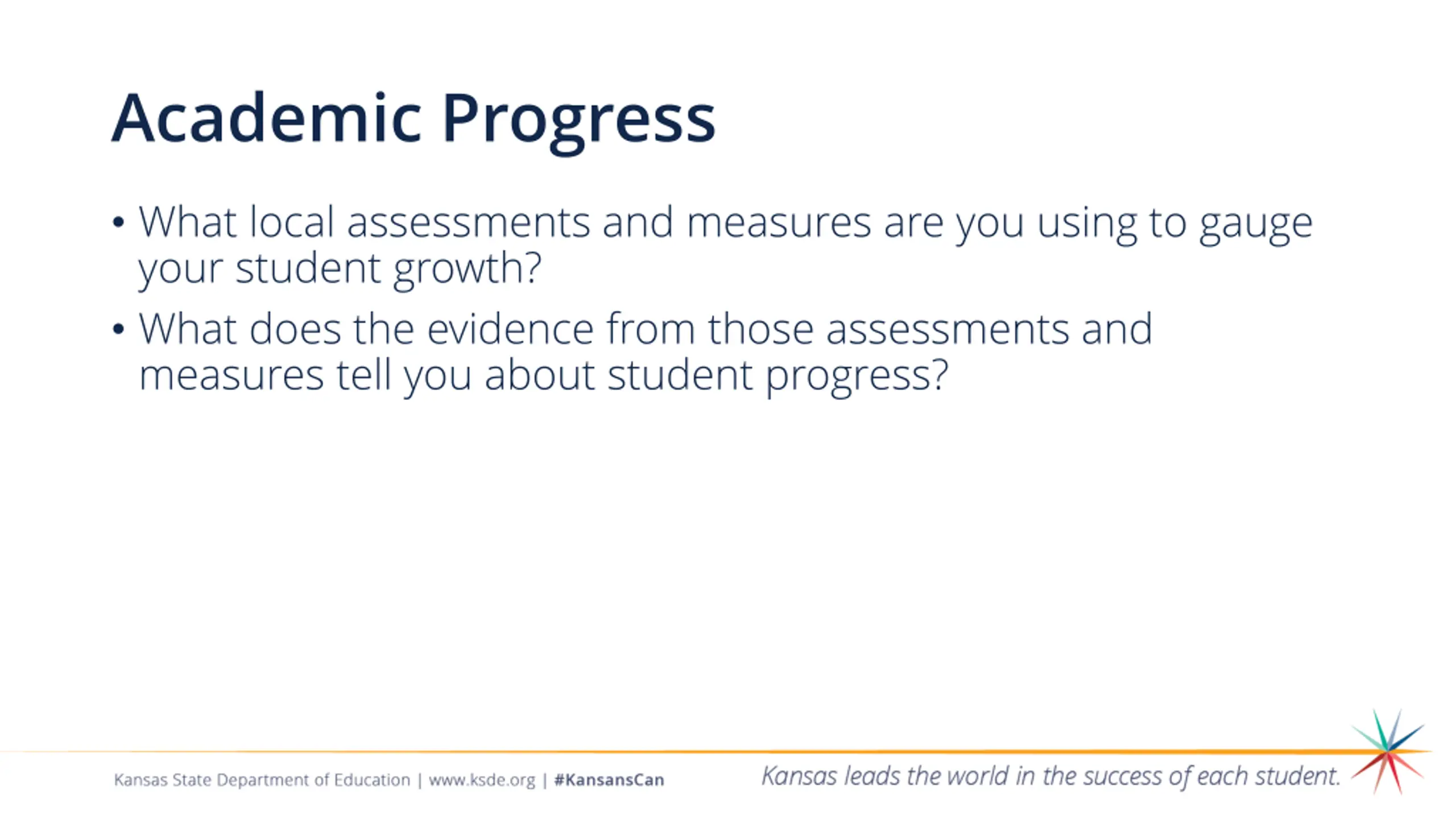 Academic Progress

• What local assessments and measures are you using to gauge your student growth?

• What does the evidence from those assessments and measures tell you about student progress?

Kansas State Department of Education | www.ksde.org | #KansansCan

Kansas leads the world in the success of each student.